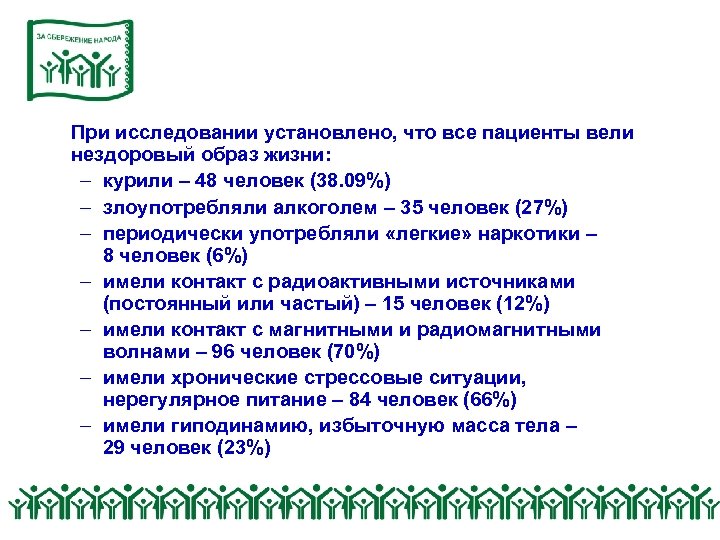 ЗА СБЕРЕЖЕНИЕ НАРОДА

При исследовании установлено, что все пациенты вели нездоровый образ жизни:
– курили – 48 человек (38.09%)
– злоупотребляли алкоголем – 35 человек (27%)
– периодически употребляли «легкие» наркотики – 8 человек (6%)
– имели контакт с радиоактивными источниками (постоянный или частый) – 15 человек (12%)
– имели контакт с магнитными и радиомагнитными волнами – 96 человек (70%)
– имели хронические стрессовые ситуации, нерегулярное питание – 84 человек (66%)
– имели гиподинамию, избыточную масса тела – 29 человек (23%)